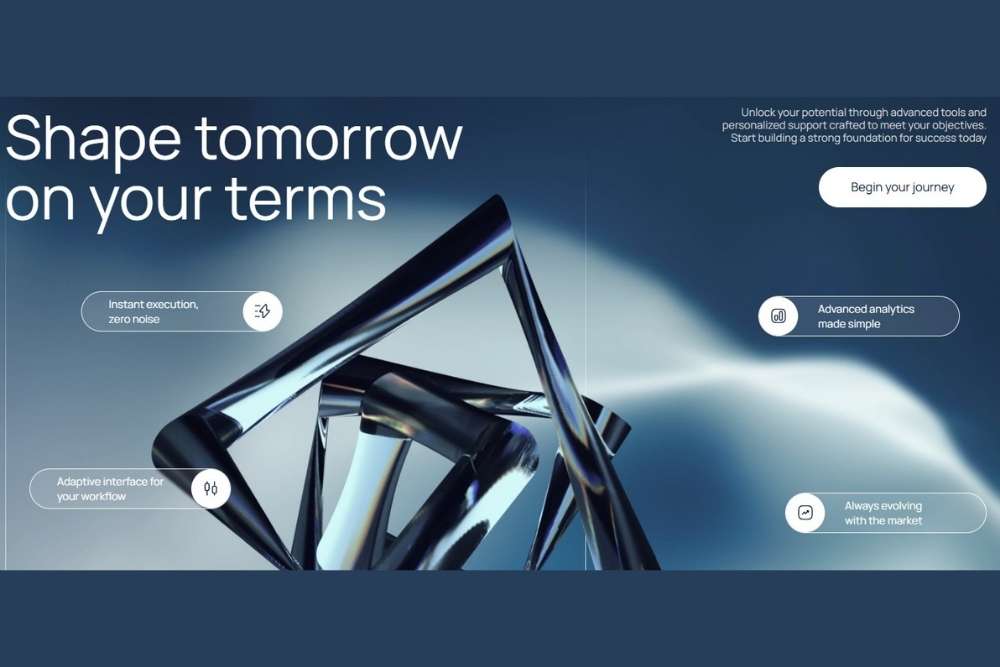 Shape tomorrow on your terms

Unlock your potential through advanced tools and personalized support crafted to meet your objectives. Start building a strong foundation for success today

Begin your journey

Instant execution, zero noise

Advanced analytics made simple

Adaptive interface for your workflow

Always evolving with the market